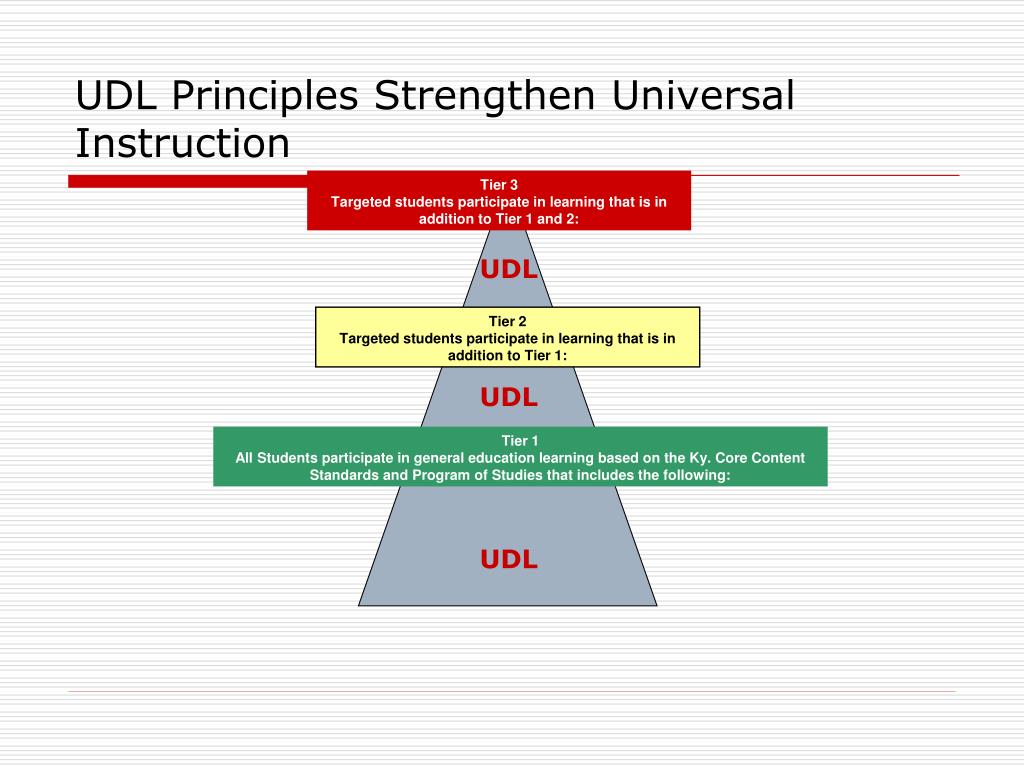 UDL Principles Strengthen Universal Instruction

Tier 3
Targeted students participate in learning that is in addition to Tier 1 and 2:

UDL

Tier 2
Targeted students participate in learning that is in addition to Tier 1:

UDL

Tier 1
All Students participate in general education learning based on the Ky. Core Content Standards and Program of Studies that includes the following:

UDL